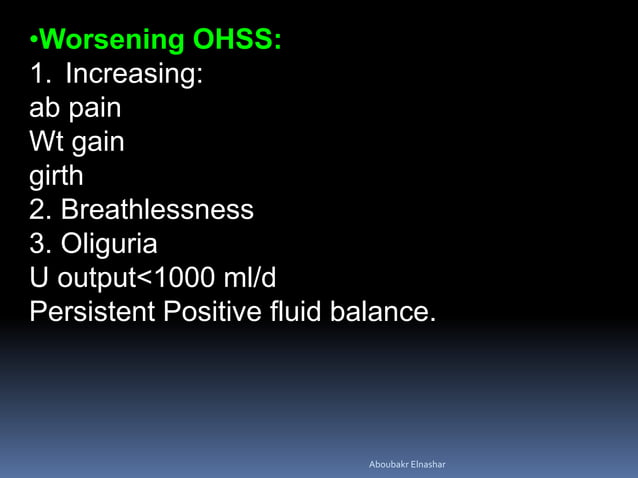 •Worsening OHSS:
1. Increasing:
ab pain
Wt gain
girth
2. Breathlessness
3. Oliguria
U output<1000 ml/d
Persistent Positive fluid balance.

Aboubakr Elnashar